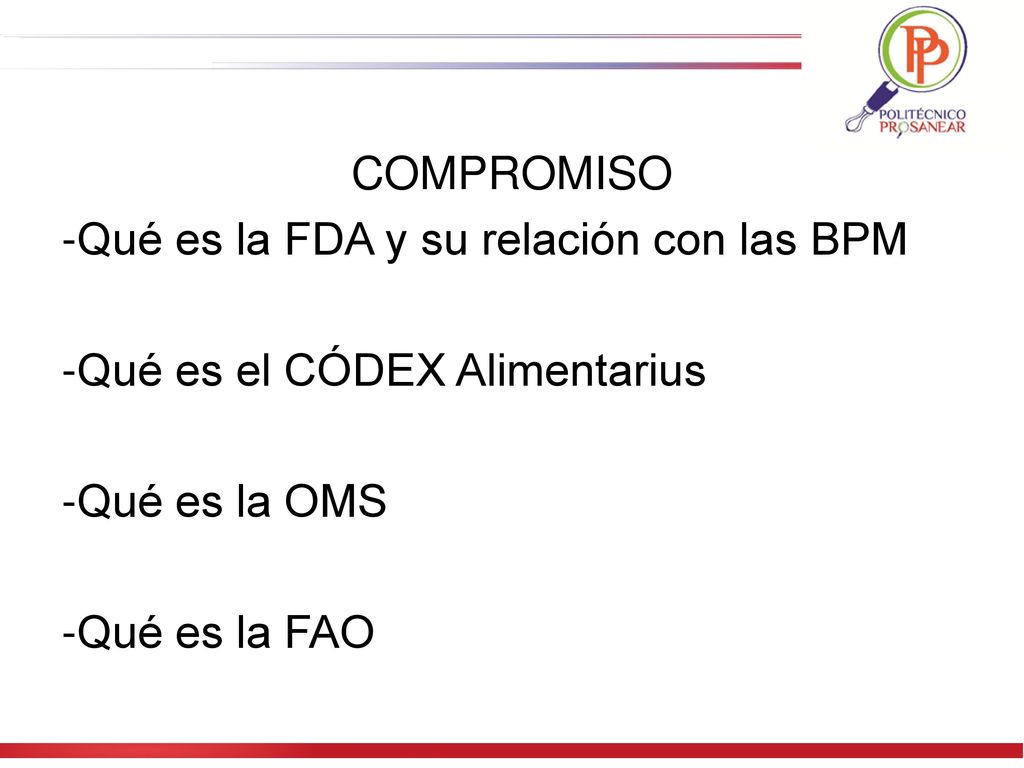 PP
POLITÉCNICO
PROSANEAR

COMPROMISO

-Qué es la FDA y su relación con las BPM

-Qué es el CÓDEX Alimentarius

-Qué es la OMS

-Qué es la FAO